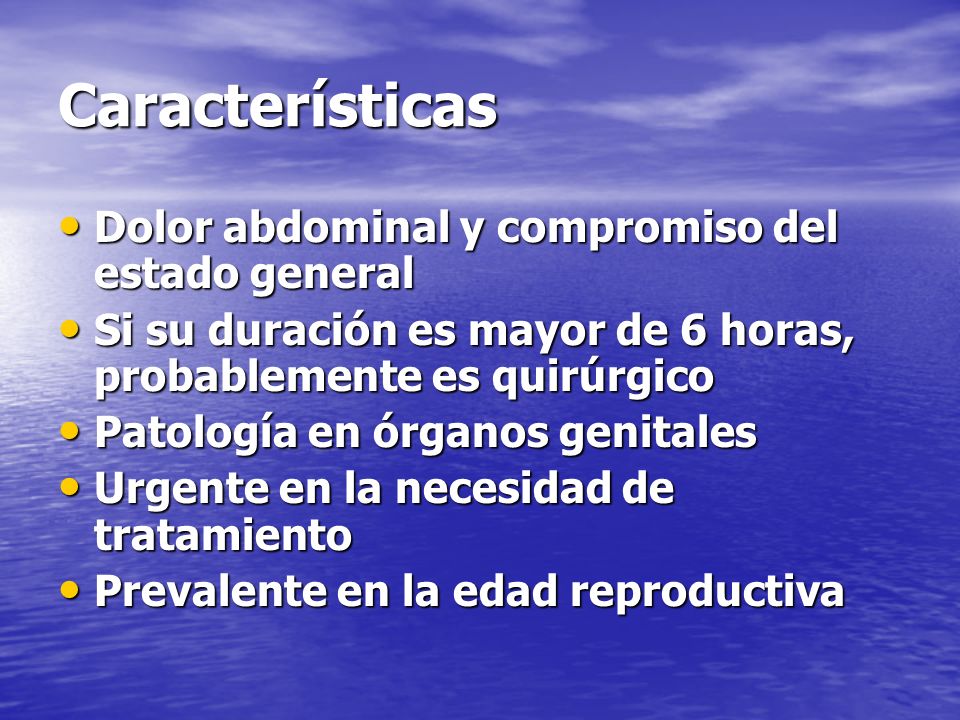 Características

• Dolor abdominal y compromiso del estado general
• Si su duración es mayor de 6 horas, probablemente es quirúrgico
• Patología en órganos genitales
• Urgente en la necesidad de tratamiento
• Prevalente en la edad reproductiva